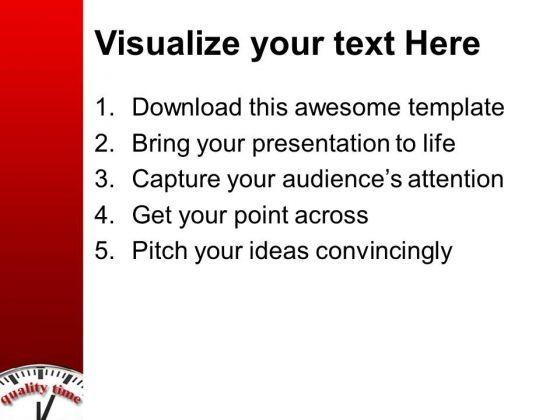 Visualize your text Here

1. Download this awesome template
2. Bring your presentation to life
3. Capture your audience's attention
4. Get your point across
5. Pitch your ideas convincingly

quality time